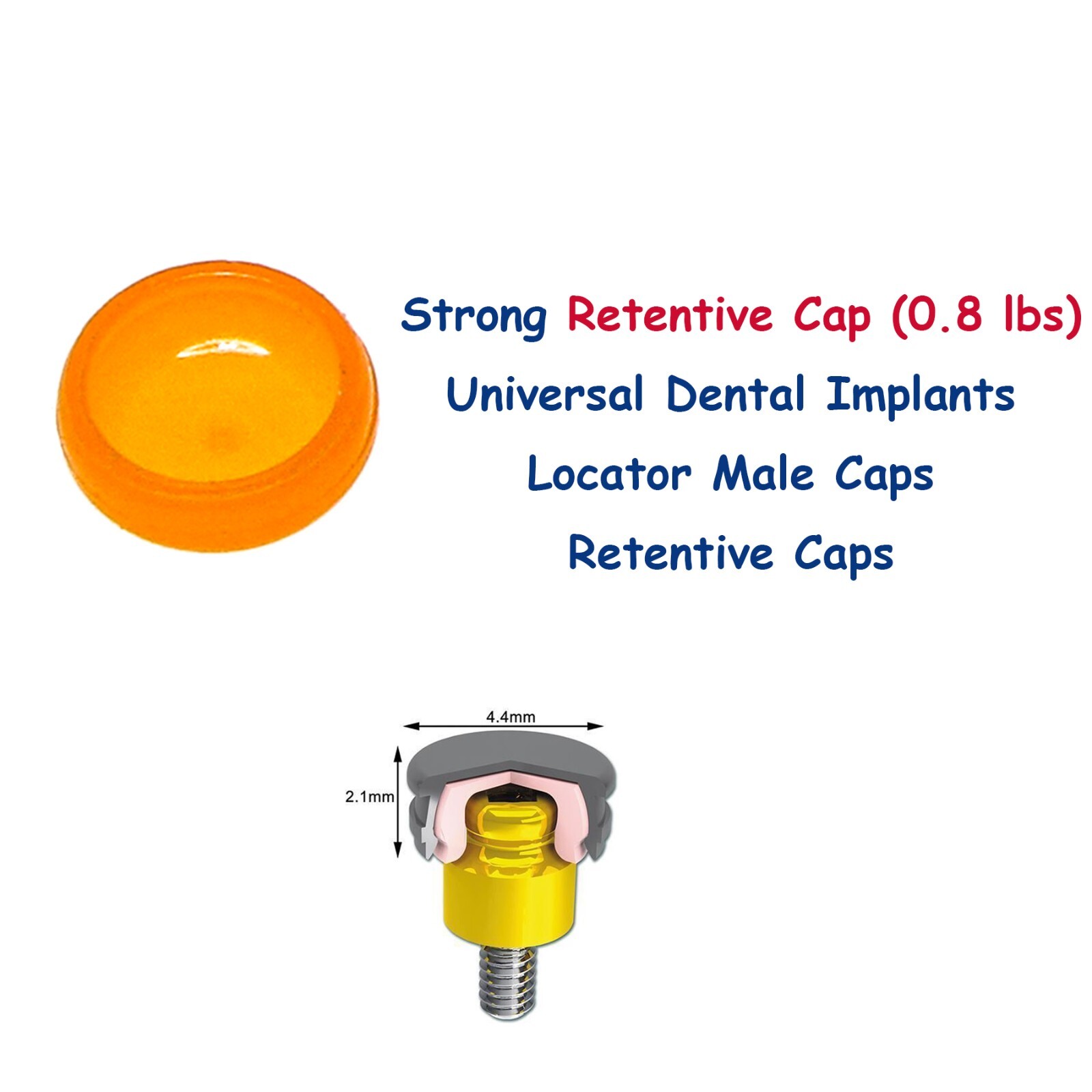 Strong Retentive Cap (0.8 lbs)
Universal Dental Implants
Locator Male Caps
Retentive Caps

4.4mm

2.1mm